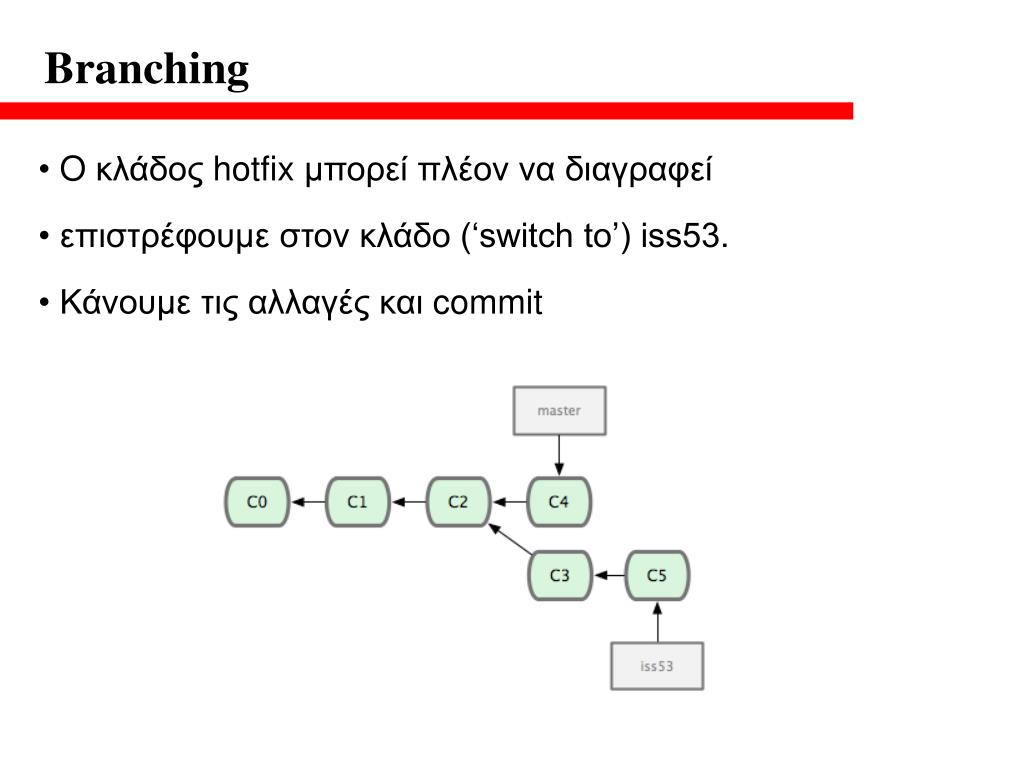 Branching

• Ο κλάδος hotfix μπορεί πλέον να διαγραφεί

• επιστρέφουμε στον κλάδο (‘switch to’) iss53.

• Κάνουμε τις αλλαγές και commit

master

C0

C1

C2

C4

C3

C5

iss53